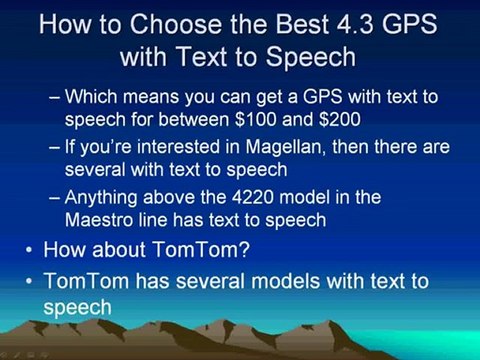 How to Choose the Best 4.3 GPS with Text to Speech

– Which means you can get a GPS with text to speech for between \$100 and \$200

– If you're interested in Magellan, then there are several with text to speech

– Anything above the 4220 model in the Maestro line has text to speech

• How about TomTom?

• TomTom has several models with text to speech